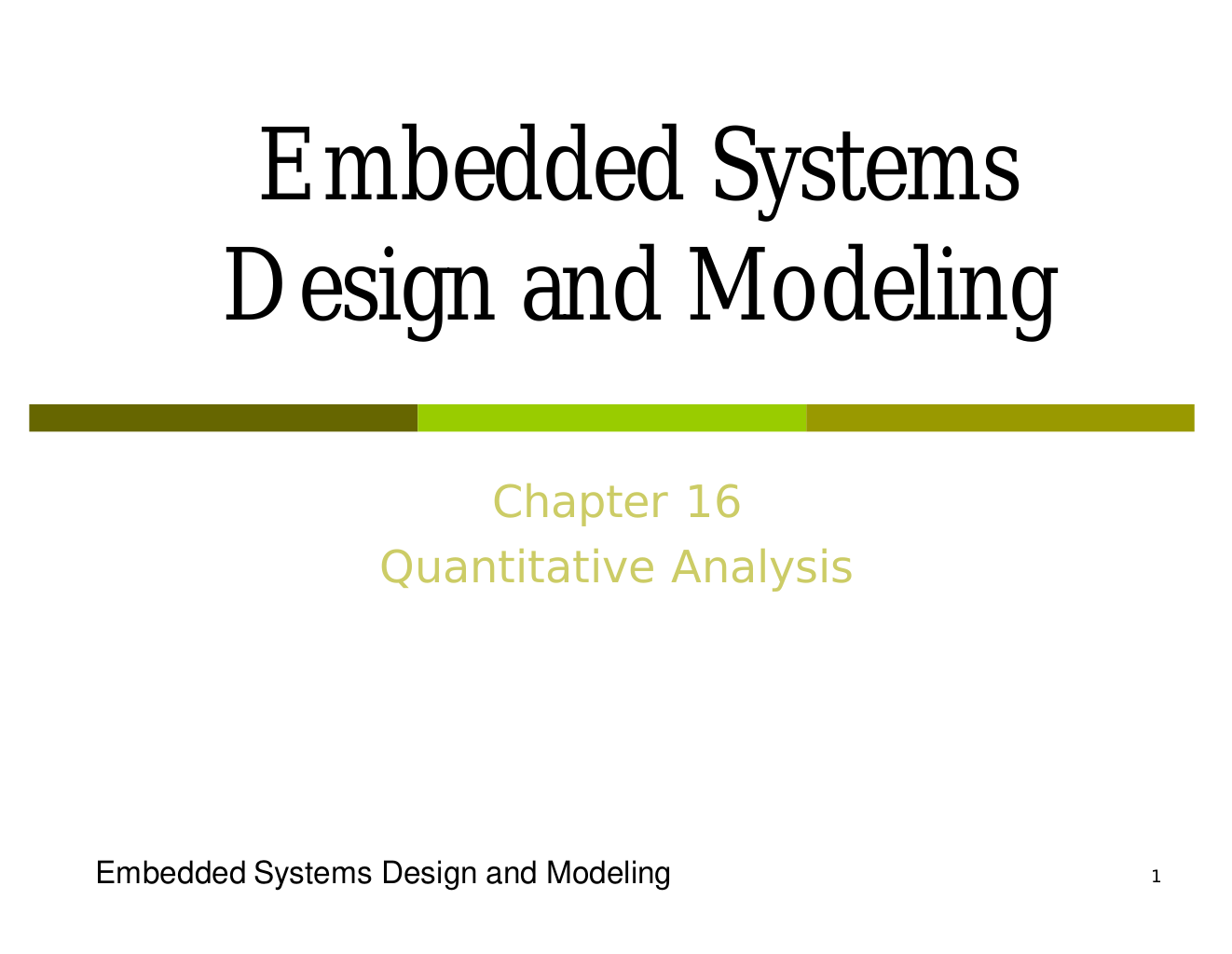 Embedded Systems Design and Modeling

Chapter 16
Quantitative Analysis

Embedded Systems Design and Modeling

1